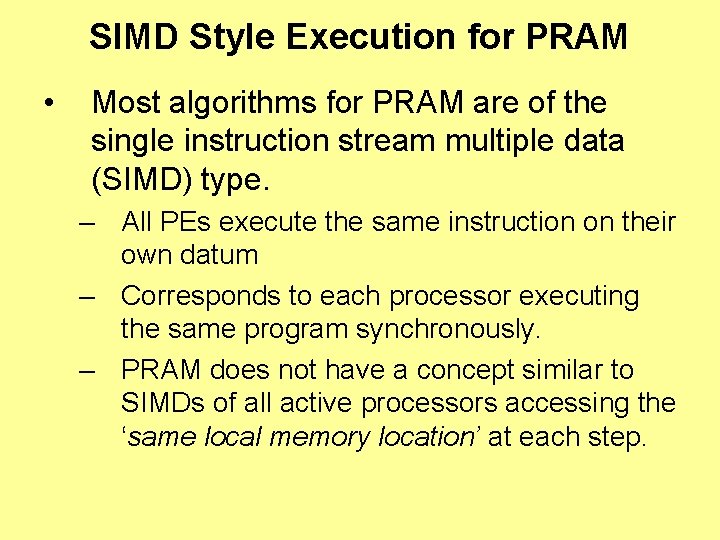 SIMD Style Execution for PRAM

• Most algorithms for PRAM are of the single instruction stream multiple data (SIMD) type.

– All PEs execute the same instruction on their own datum

– Corresponds to each processor executing the same program synchronously.

– PRAM does not have a concept similar to SIMDs of all active processors accessing the ‘same local memory location’ at each step.